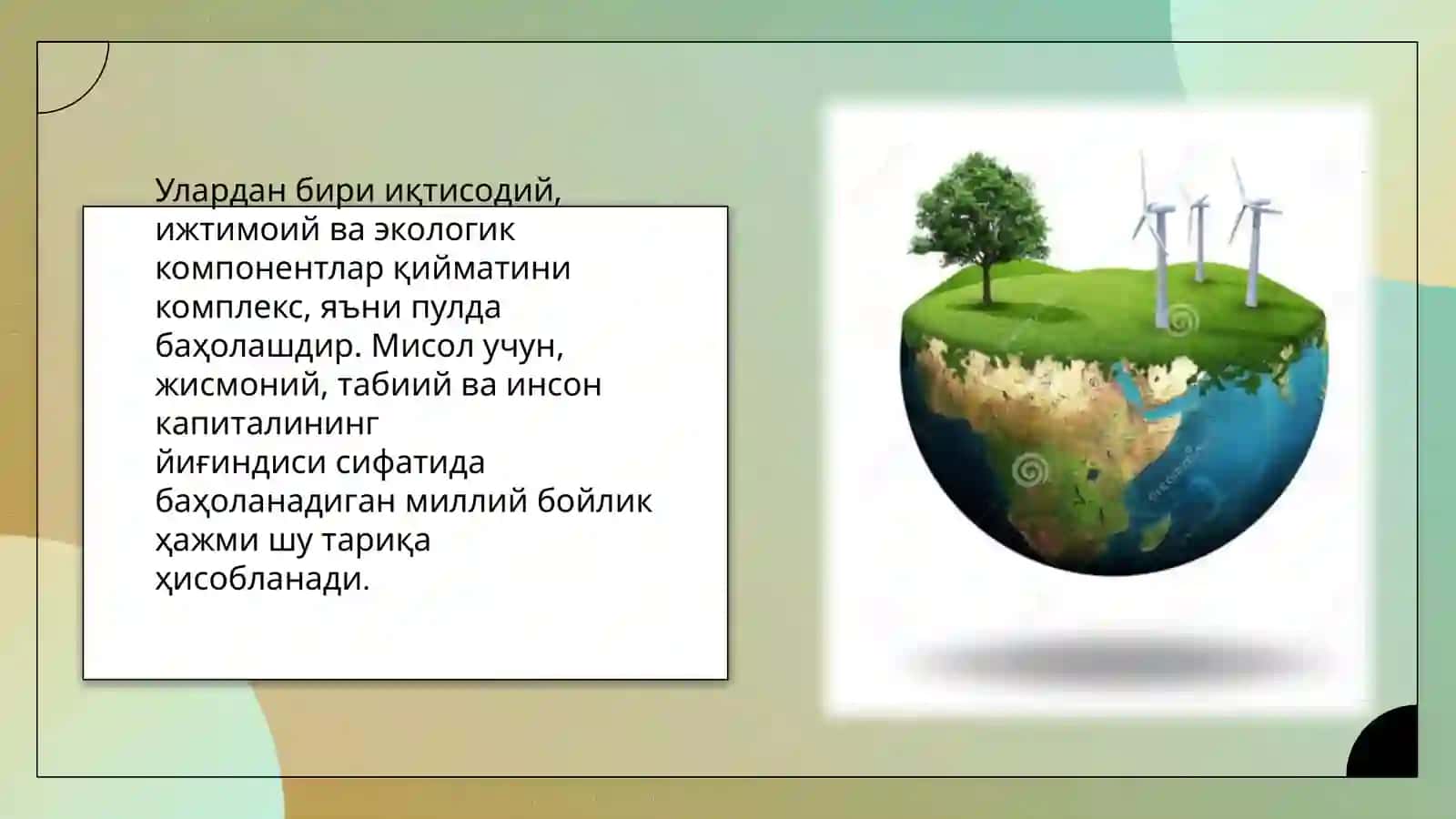 Улардан бири иқтисодий, ижтимоий ва экологик компонентлар қийматини комплекс, яъни пулда баҳолашдир. Мисол учун, жисмоний, табиий ва инсон капиталининг йиғиндиси сифатида баҳоланадиган миллий бойлик ҳажми шу тариқа ҳисобланади.